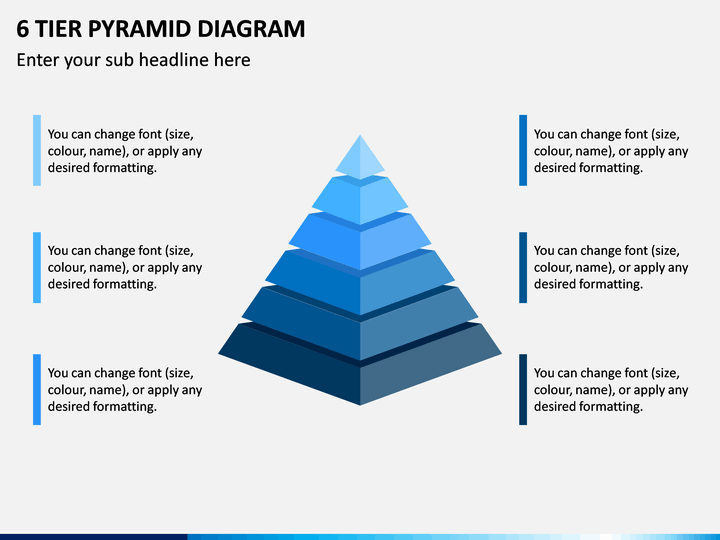 6 TIER PYRAMID DIAGRAM

Enter your sub headline here

You can change font (size, colour, name), or apply any desired formatting.

You can change font (size, colour, name), or apply any desired formatting.

You can change font (size, colour, name), or apply any desired formatting.

You can change font (size, colour, name), or apply any desired formatting.

You can change font (size, colour, name), or apply any desired formatting.

You can change font (size, colour, name), or apply any desired formatting.